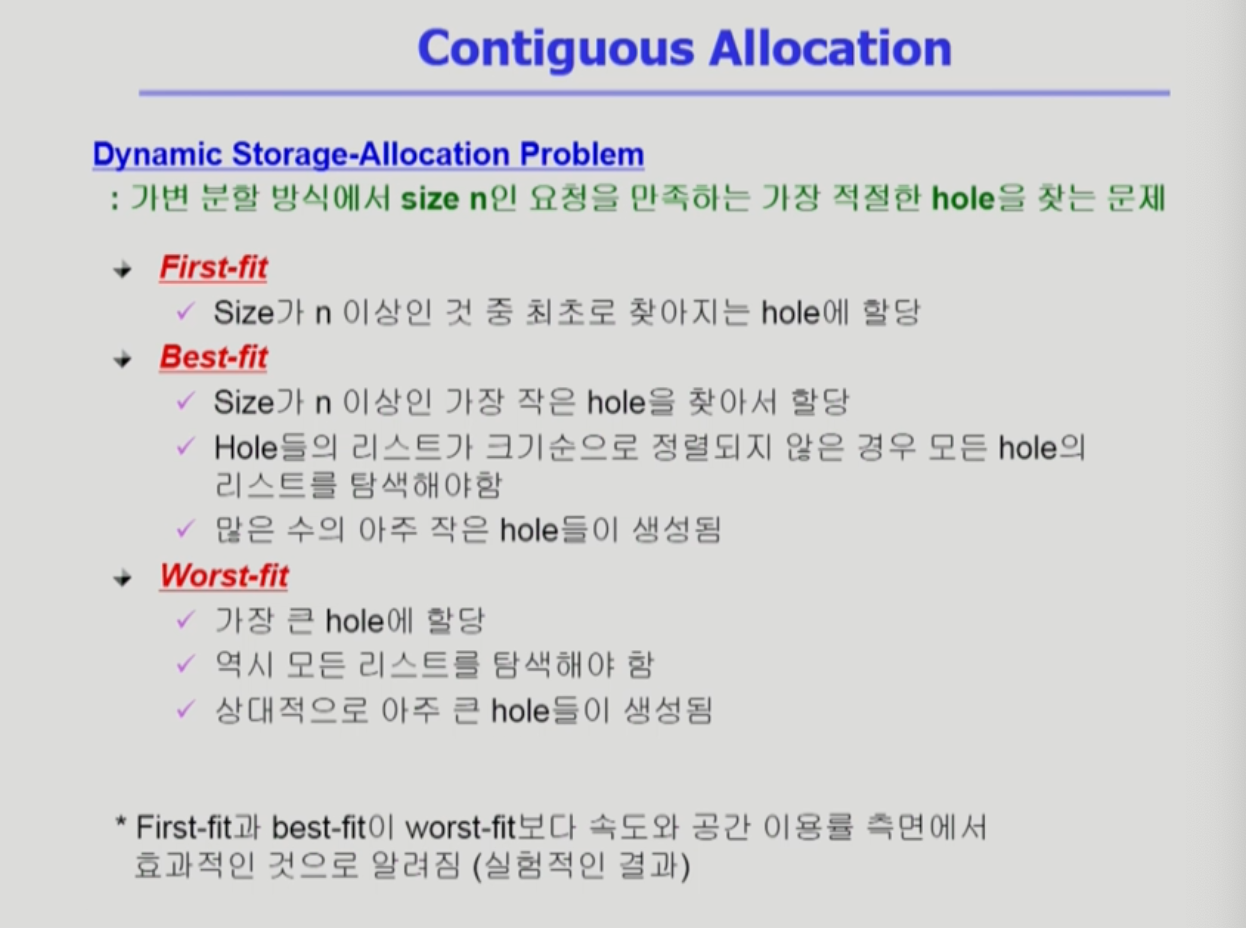 Contiguous Allocation

Dynamic Storage-Allocation Problem
: 가변 분할 방식에서 size n인 요청을 만족하는 가장 적절한 hole을 찾는 문제

First-fit
✓ Size가 n 이상인 것 중 최초로 찾아지는 hole에 할당

Best-fit
✓ Size가 n 이상인 가장 작은 hole을 찾아서 할당
✓ Hole들의 리스트가 크기순으로 정렬되지 않은 경우 모든 hole의 리스트를 탐색해야함
✓ 많은 수의 아주 작은 hole들이 생성됨

Worst-fit
✓ 가장 큰 hole에 할당
✓ 역시 모든 리스트를 탐색해야 함
✓ 상대적으로 아주 큰 hole들이 생성됨

* First-fit과 best-fit이 worst-fit보다 속도와 공간 이용률 측면에서 효과적인 것으로 알려짐 (실험적인 결과)